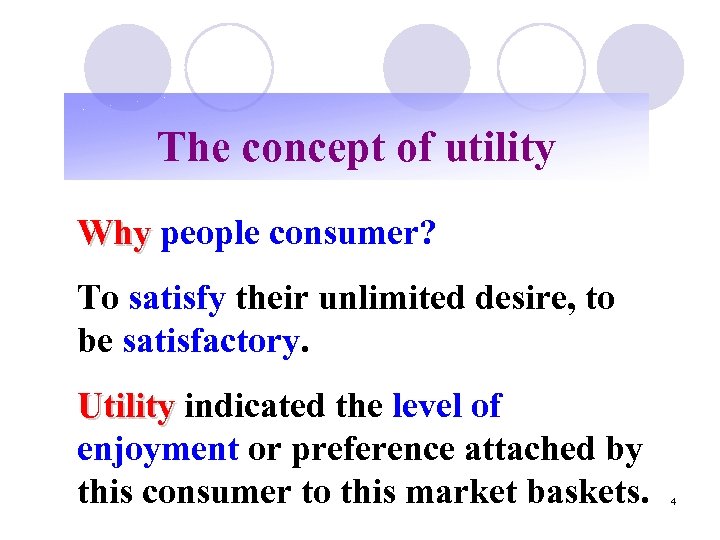 The concept of utility

Why people consumer?

To satisfy their unlimited desire, to be satisfactory.

Utility indicated the level of enjoyment or preference attached by this consumer to this market baskets.

4